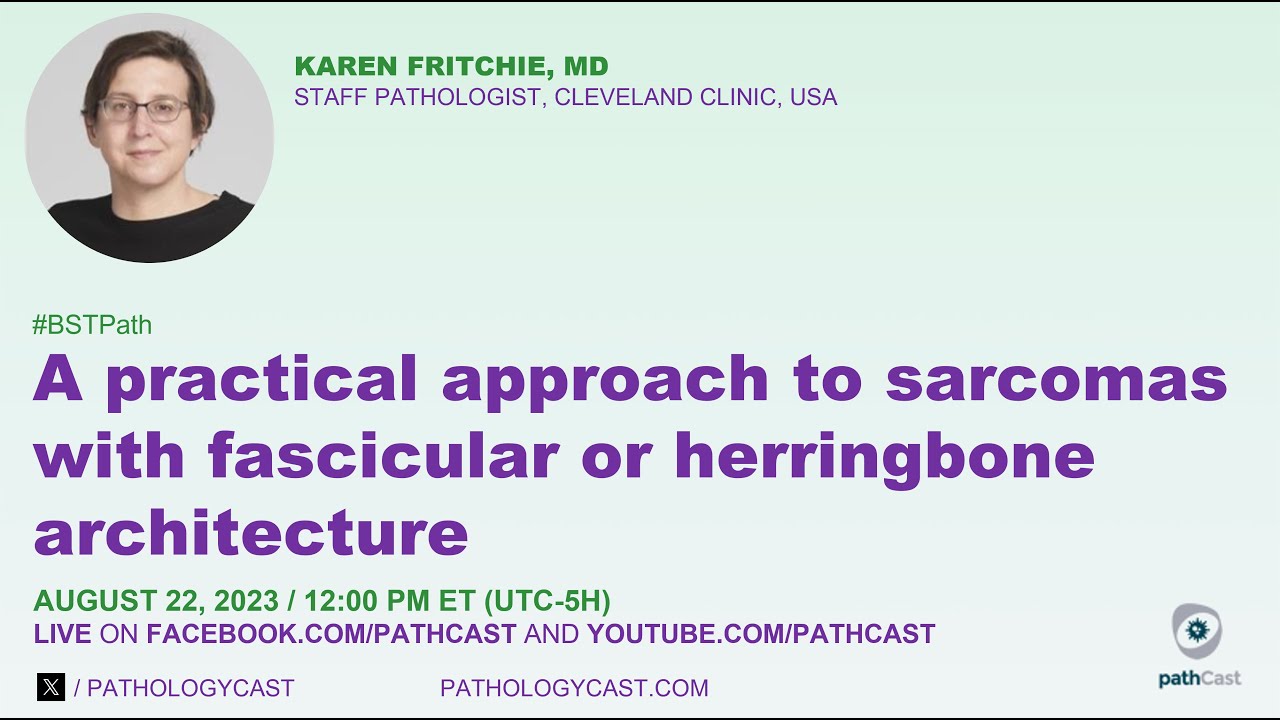 KAREN FRITCHIE, MD
STAFF PATHOLOGIST, CLEVELAND CLINIC, USA

#BSTPath
A practical approach to sarcomas with fascicular or herringbone architecture

AUGUST 22, 2023 / 12:00 PM ET (UTC-5H)
LIVE ON FACEBOOK.COM/PATHCAST AND YOUTUBE.COM/PATHCAST

𝕏 / PATHOLOGYCAST

PATHOLOGYCAST.COM

pathCast